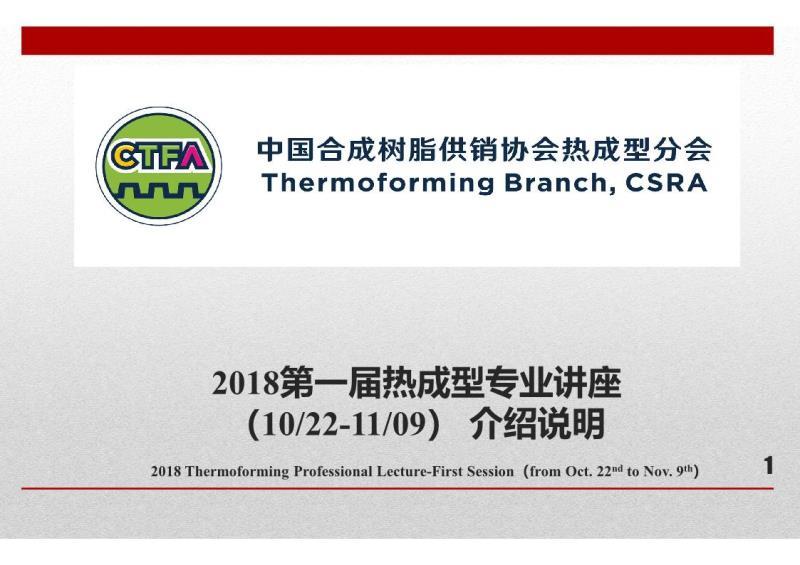 CTFA

中国合成树脂供销协会热成型分会
Thermoforming Branch, CSRA

2018第一届热成型专业讲座
（10/22-11/09） 介绍说明

2018 Thermoforming Professional Lecture-First Session（from Oct. 22$^{nd}$ to Nov. 9$^{th}$）

1